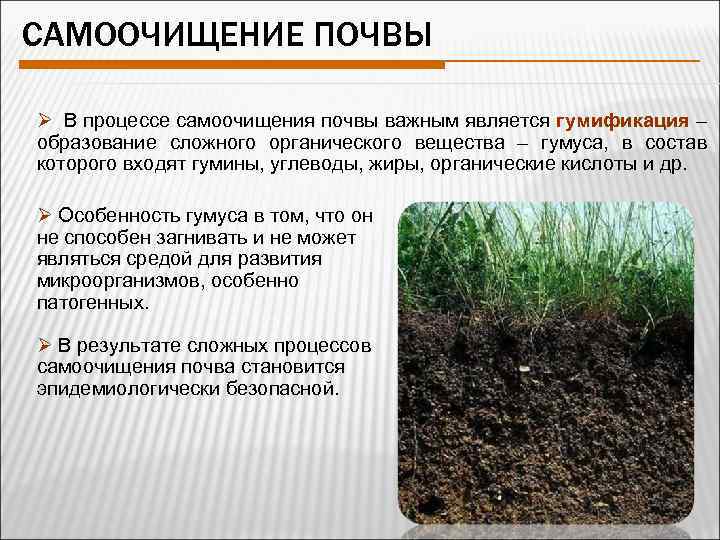 САМООЧИЩЕНИЕ ПОЧВЫ

➢ В процессе самоочищения почвы важным является гумификация – образование сложного органического вещества – гумуса, в состав которого входят гумины, углеводы, жиры, органические кислоты и др.

➢ Особенность гумуса в том, что он не способен загнивать и не может являться средой для развития микроорганизмов, особенно патогенных.

➢ В результате сложных процессов самоочищения почва становится эпидемиологически безопасной.